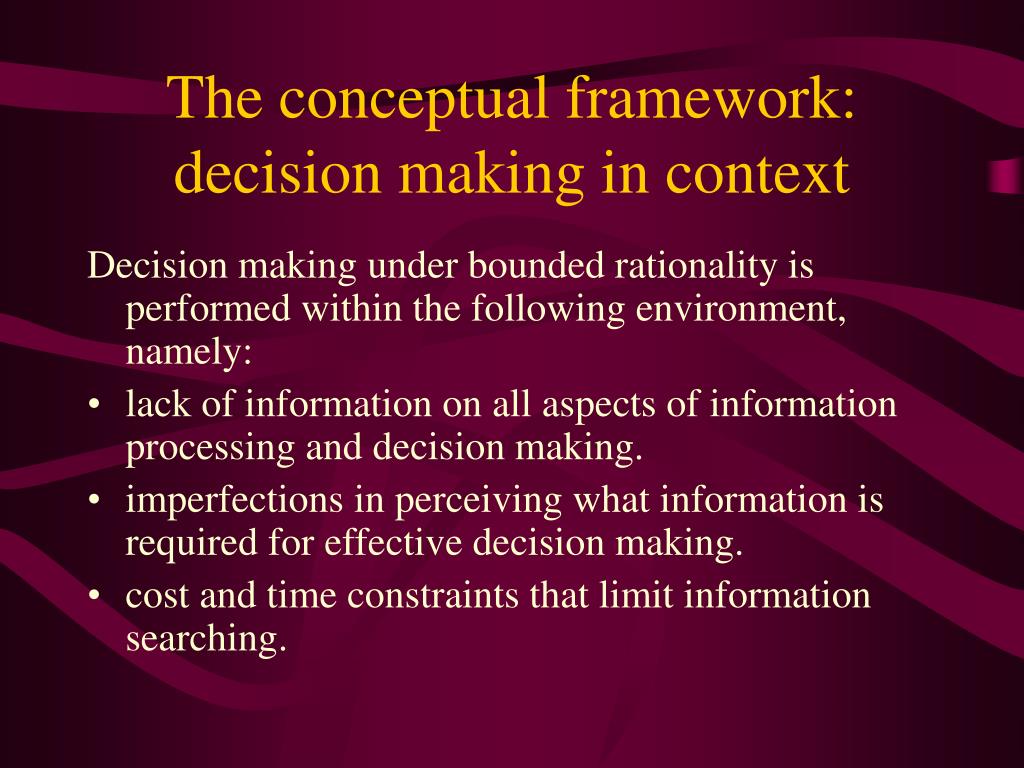 The conceptual framework: decision making in context

Decision making under bounded rationality is performed within the following environment, namely:

• lack of information on all aspects of information processing and decision making.
• imperfections in perceiving what information is required for effective decision making.
• cost and time constraints that limit information searching.